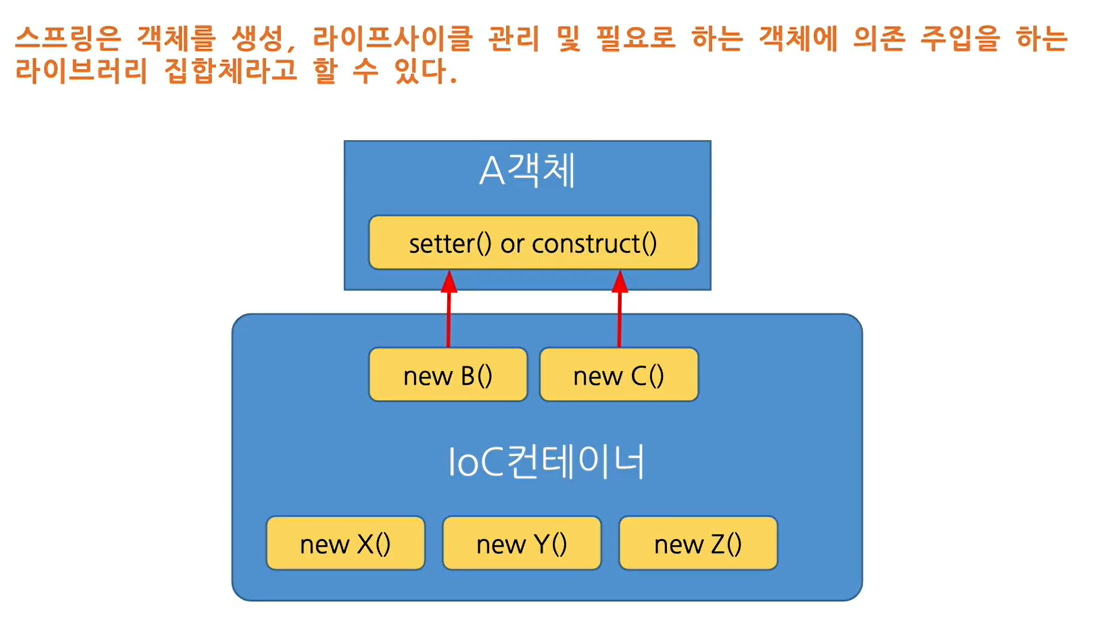 스프링은 객체를 생성, 라이프사이클 관리 및 필요로 하는 객체에 의존 주입을 하는 라이브러리 집합체라고 할 수 있다.

A객체

setter() or construct()

new B()

new C()

IoC컨테이너

new X()

new Y()

new Z()